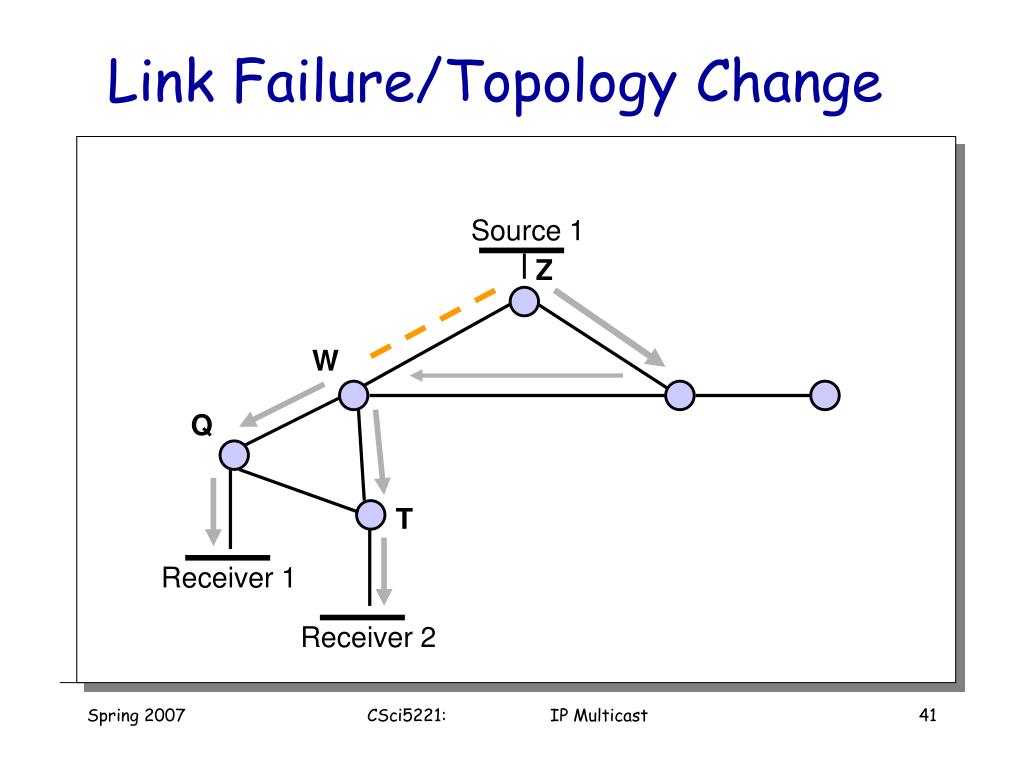 Link Failure/Topology Change

Source 1

Z

W

Q

T

Receiver 1

Receiver 2

Spring 2007

CSci5221:

IP Multicast

41